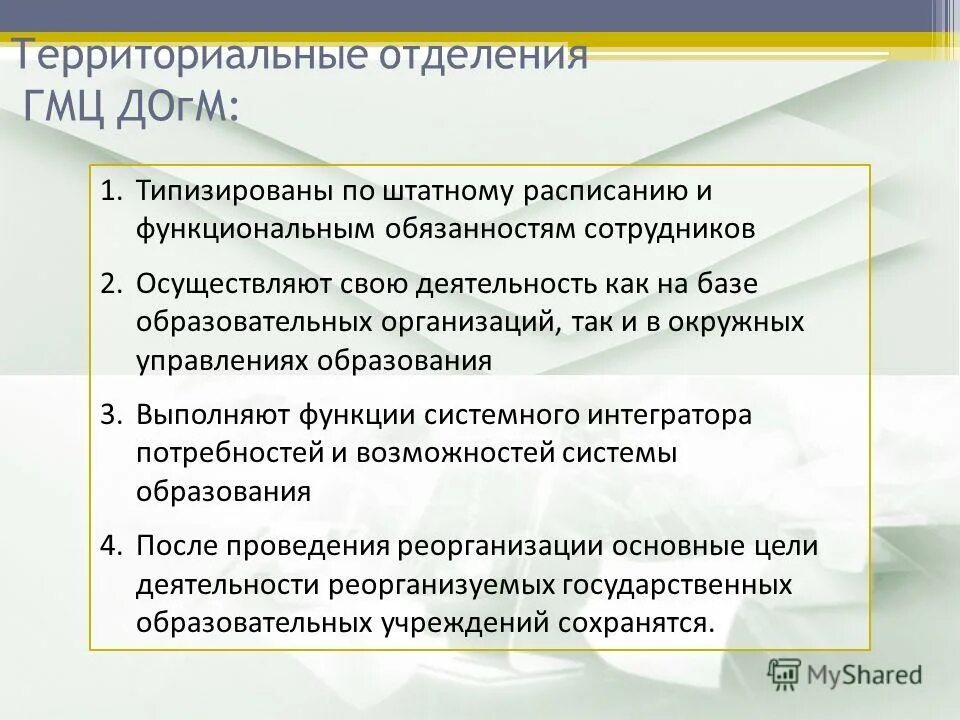 Территориальные отделения ГМЦ ДОгМ:

1. Типизированы по штатному расписанию и функциональным обязанностям сотрудников

2. Осуществляют свою деятельность как на базе образовательных организаций, так и в окружных управлениях образования

3. Выполняют функции системного интегратора потребностей и возможностей системы образования

4. После проведения реорганизации основные цели деятельности реорганизуемых государственных образовательных учреждений сохранятся.

MyShared